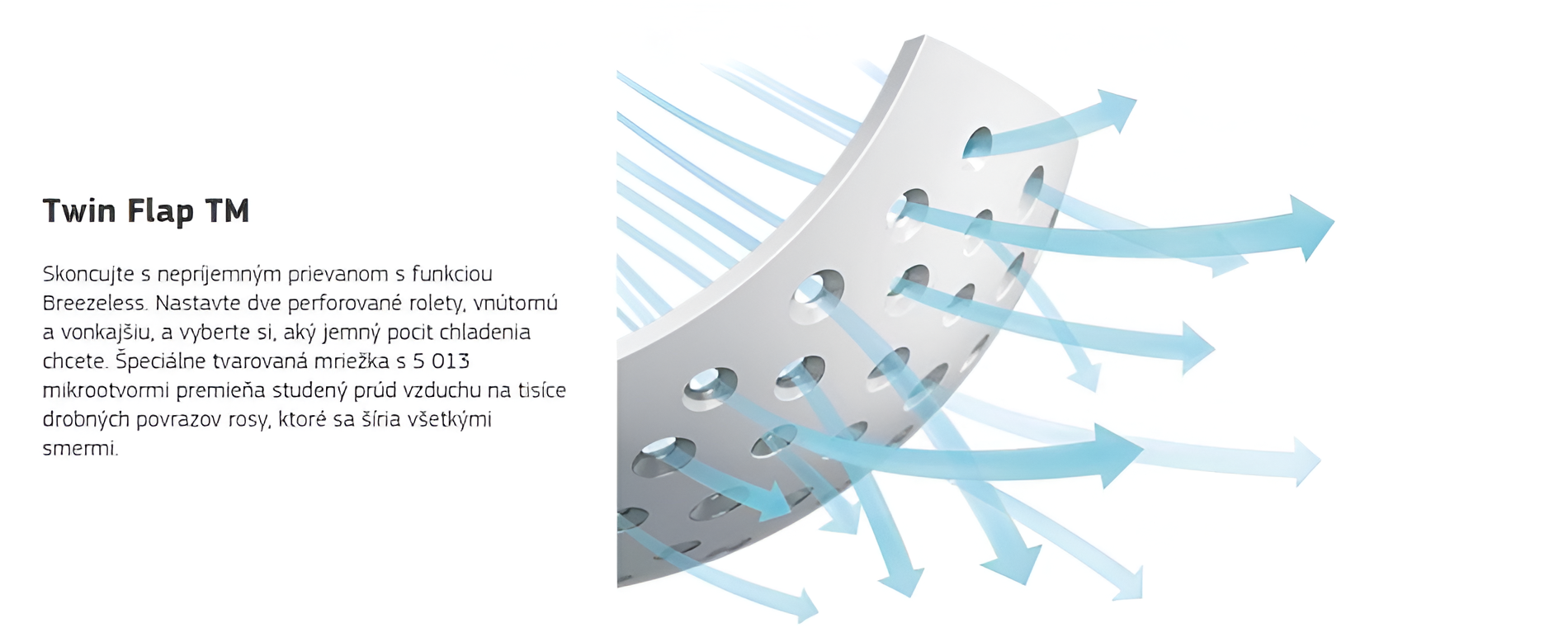 Twin Flap TM

Skoncujte s nepríjemným prievanom s funkciou Breezeless. Nastavte dve perforované rolety, vnútornú a vonkajšiu, a vyberte si, aký jemný pocit chladenia chcete. Špeciálne tvarovaná mriežka s 5 013 mikrootvormi premieňa studený prúd vzduchu na tisíce drobných povrazov rosy, ktoré sa šíria všetkými smermi.